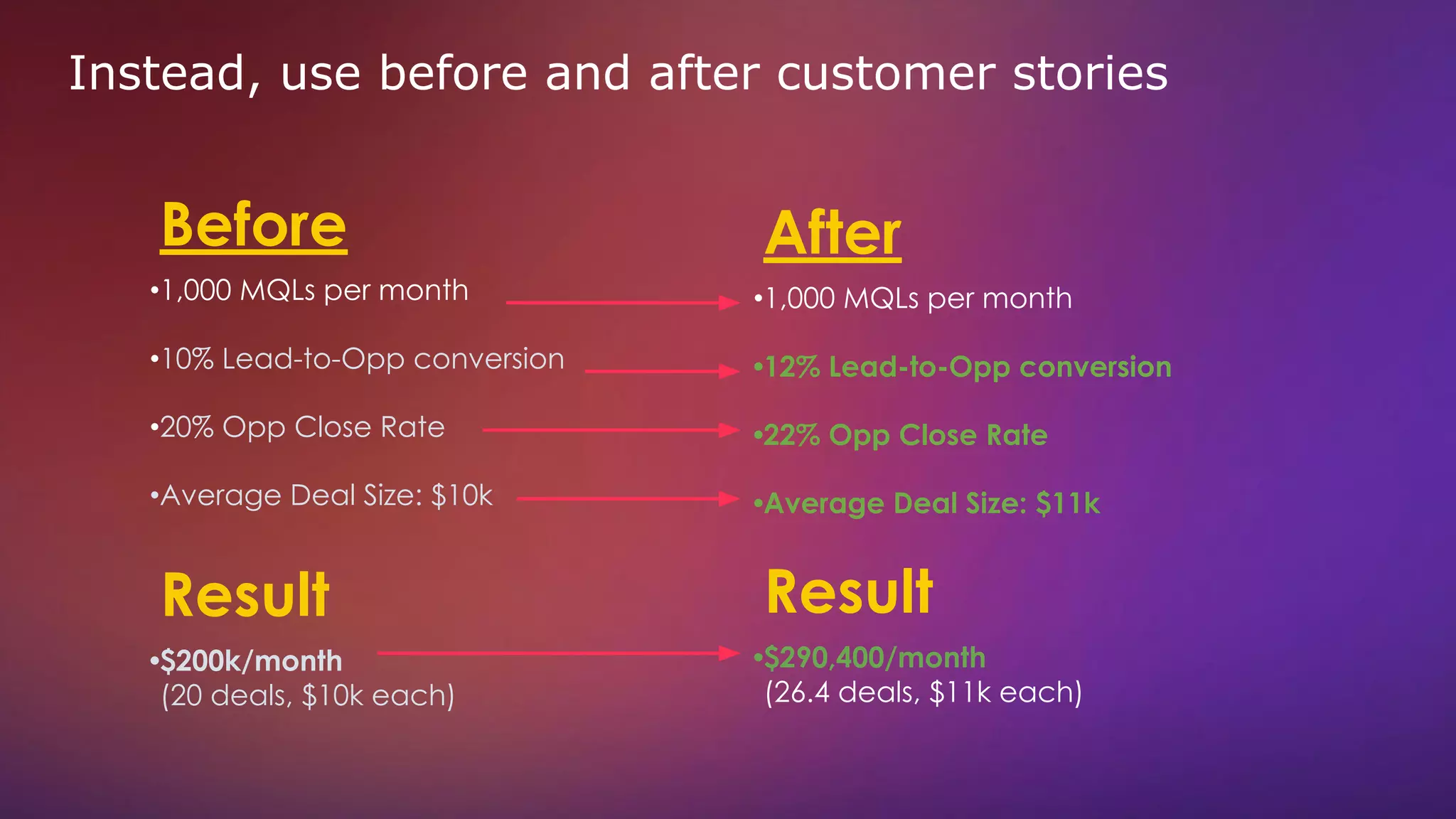 Instead, use before and after customer stories

Before

•1,000 MQLs per month

•10% Lead-to-Opp conversion

•20% Opp Close Rate

•Average Deal Size: $10k

Result

•$200k/month
(20 deals, $10k each)

After

•1,000 MQLs per month

•12% Lead-to-Opp conversion

•22% Opp Close Rate

•Average Deal Size: $11k

Result

•$290,400/month
(26.4 deals, $11k each)